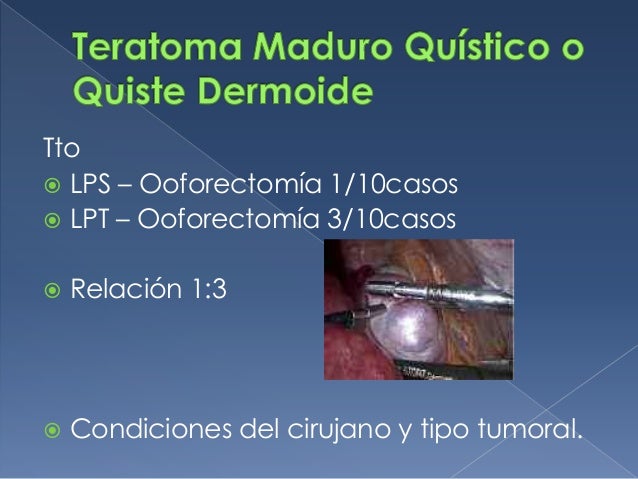 Teratoma Maduro Quístico o Quiste Dermoide

Tto

LPS – Ooforectomía 1/10casos

LPT – Ooforectomía 3/10casos

Relación 1:3

Condiciones del cirujano y tipo tumoral.